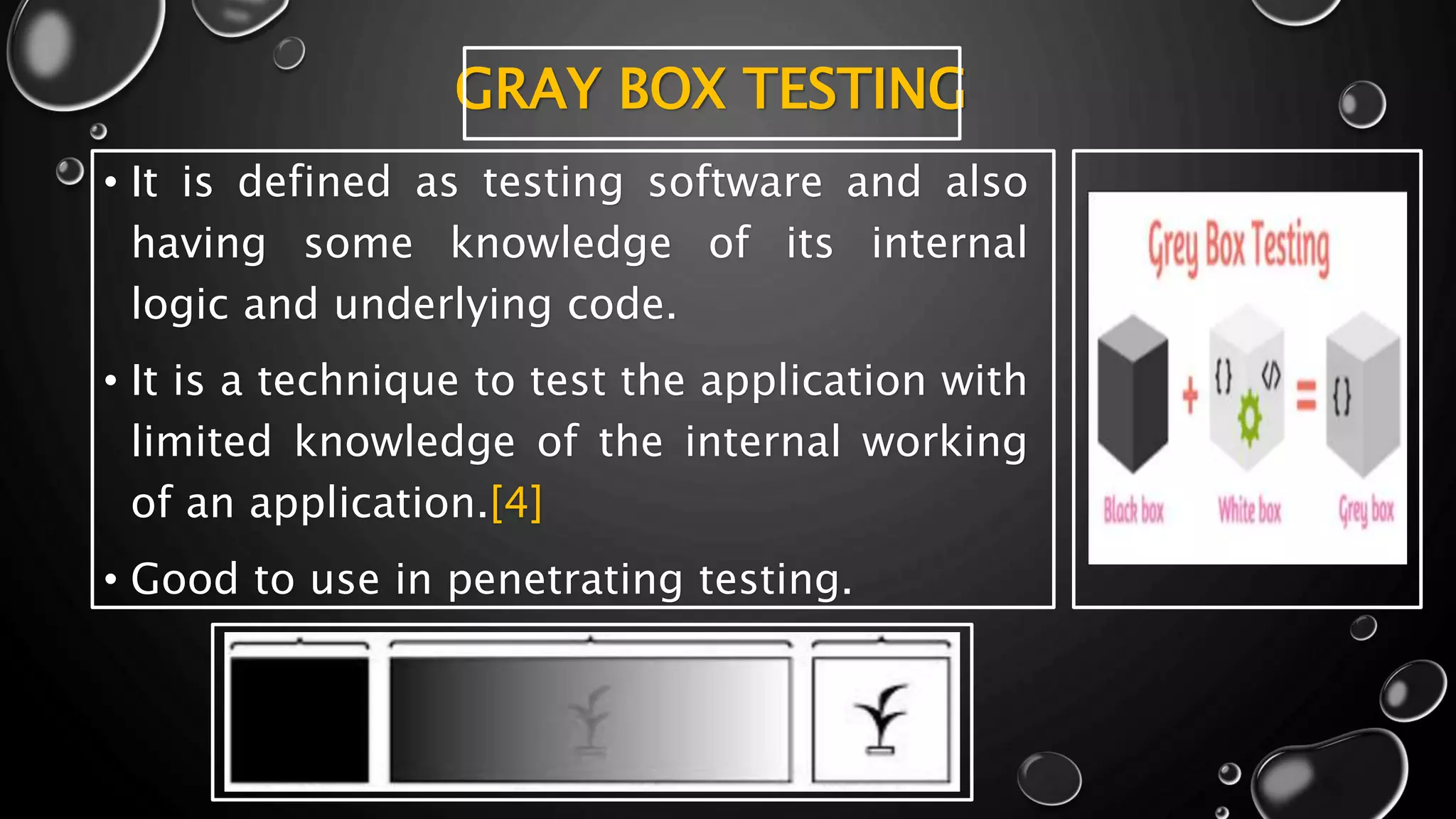 GRAY BOX TESTING

• It is defined as testing software and also having some knowledge of its internal logic and underlying code.

• It is a technique to test the application with limited knowledge of the internal working of an application.[4]

• Good to use in penetrating testing.

Grey Box Testing

+ {} </> = {}

Black box

White box

Grey box